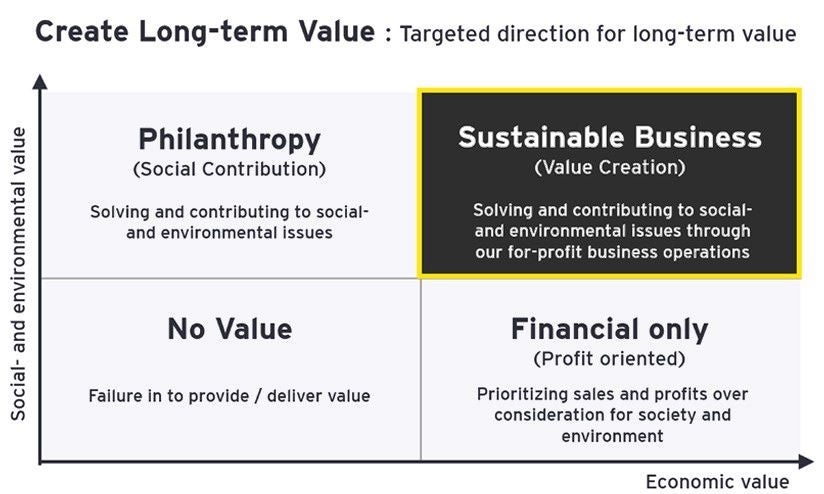 Create Long-term Value : Targeted direction for long-term value

Social- and environmental value

Philanthropy
(Social Contribution)

Solving and contributing to social- and environmental issues

Sustainable Business
(Value Creation)

Solving and contributing to social- and environmental issues through our for-profit business operations

No Value

Failure in to provide / deliver value

Financial only
(Profit oriented)

Prioritizing sales and profits over consideration for society and environment

Economic value